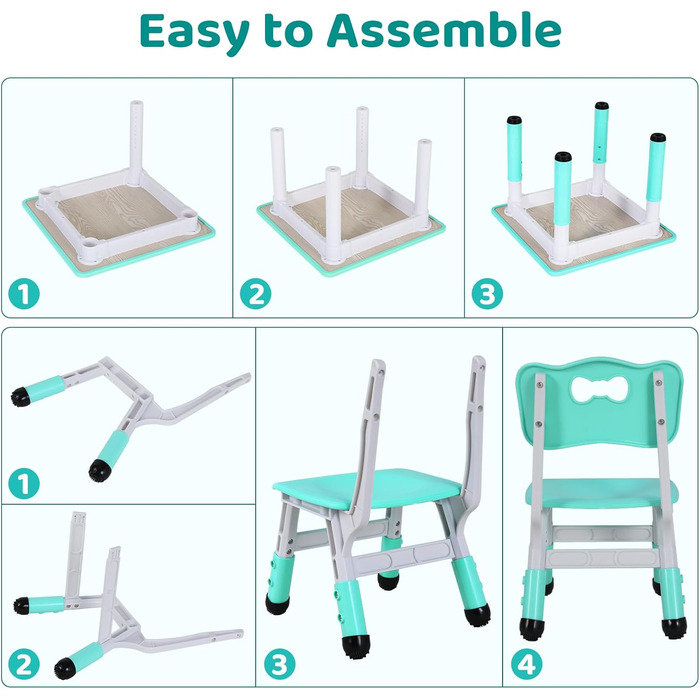 Easy to Assemble

1

2

3

1

2

3

4